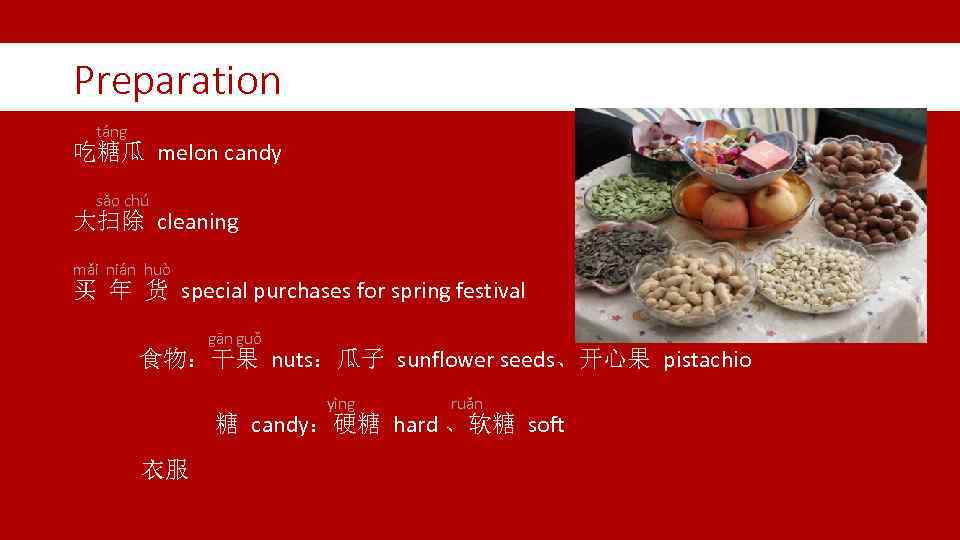 Preparation

táng
吃糖瓜 melon candy

sǎo chú
大扫除 cleaning

mǎi nián huò
买 年 货 special purchases for spring festival

gān guǒ
食物：干果 nuts：瓜子 sunflower seeds、开心果 pistachio

yìng ruǎn
糖 candy：硬糖 hard 、软糖 soft

衣服